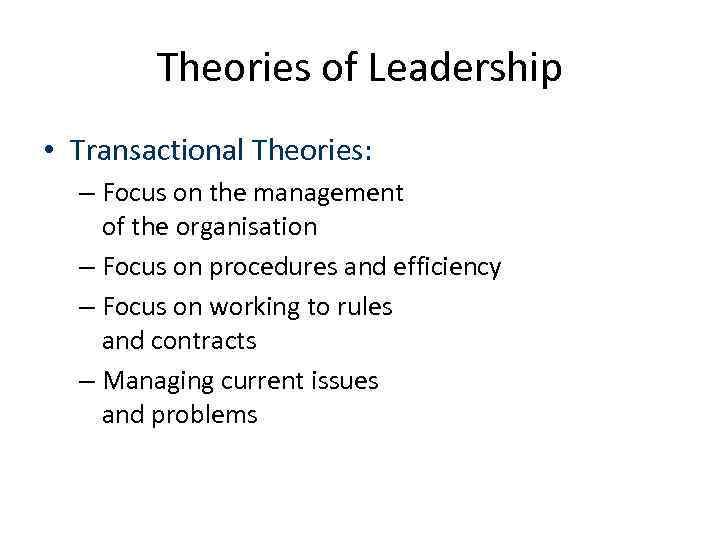 Theories of Leadership

• Transactional Theories:

– Focus on the management of the organisation

– Focus on procedures and efficiency

– Focus on working to rules and contracts

– Managing current issues and problems